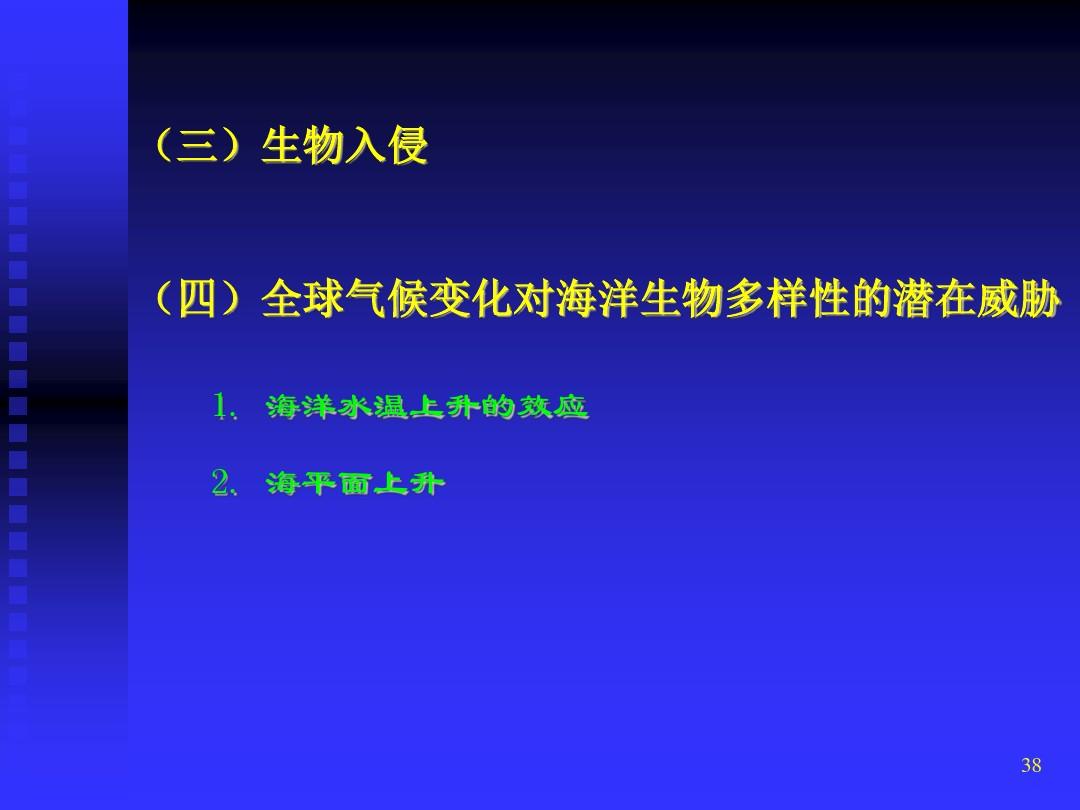 （三）生物入侵

（四）全球气候变化对海洋生物多样性的潜在威胁

1. 海洋水温上升的效应

2. 海平面上升

38